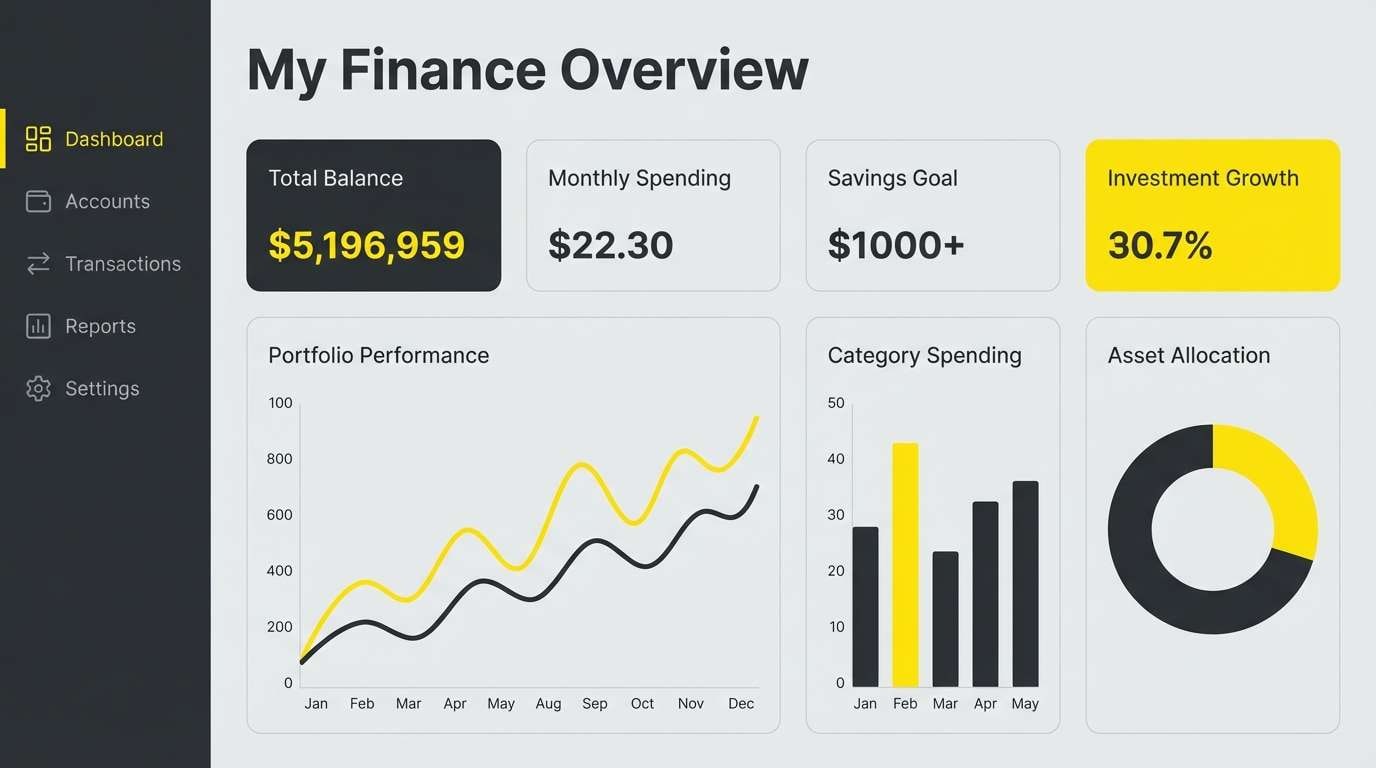 Dashboard
Accounts
Transactions
Reports
Settings

My Finance Overview

Total Balance
$5,196,959

Monthly Spending
$22.30

Savings Goal
$1000+

Investment Growth
30.7%

Portfolio Performance
100
800
600
400
200
0
Jan Feb Mar Apr May Aug Sep Oct Nov Dec

Category Spending
50
40
30
20
10
0
Jan Feb Mar Apr May

Asset Allocation